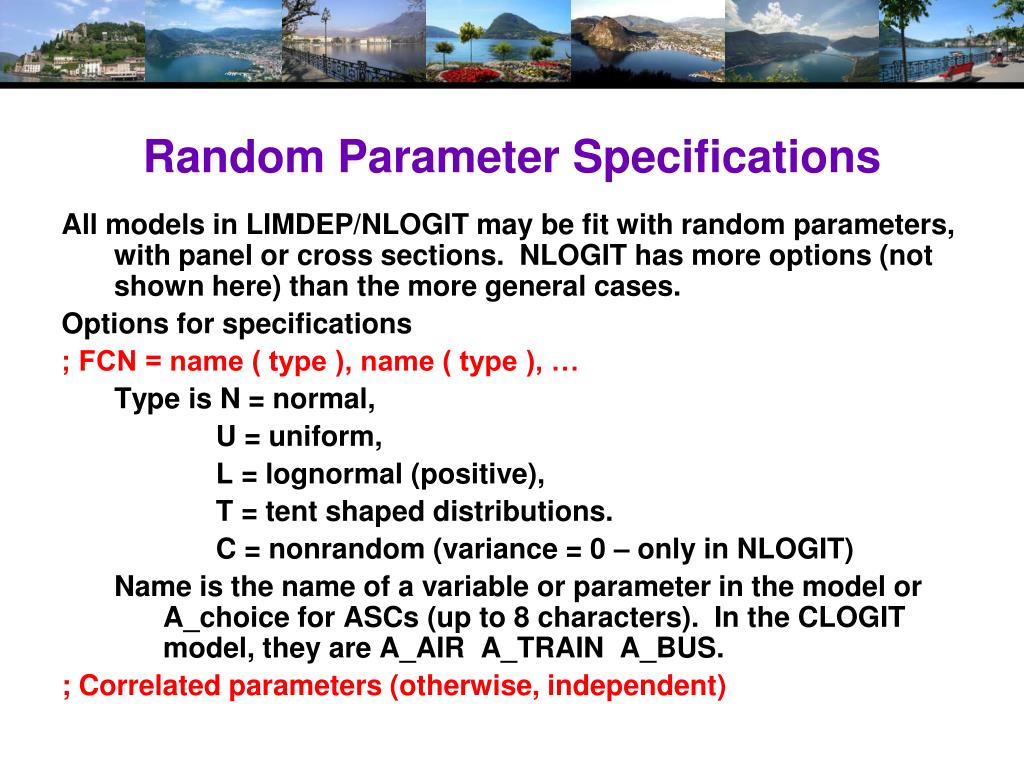 Random Parameter Specifications

All models in LIMDEP/NLOGIT may be fit with random parameters, with panel or cross sections. NLOGIT has more options (not shown here) than the more general cases.

Options for specifications

; FCN = name ( type ), name ( type ), …

Type is N = normal,

U = uniform,

L = lognormal (positive),

T = tent shaped distributions.

C = nonrandom (variance = 0 – only in NLOGIT)

Name is the name of a variable or parameter in the model or A_choice for ASCs (up to 8 characters). In the CLOGIT model, they are A_AIR A_TRAIN A_BUS.

; Correlated parameters (otherwise, independent)